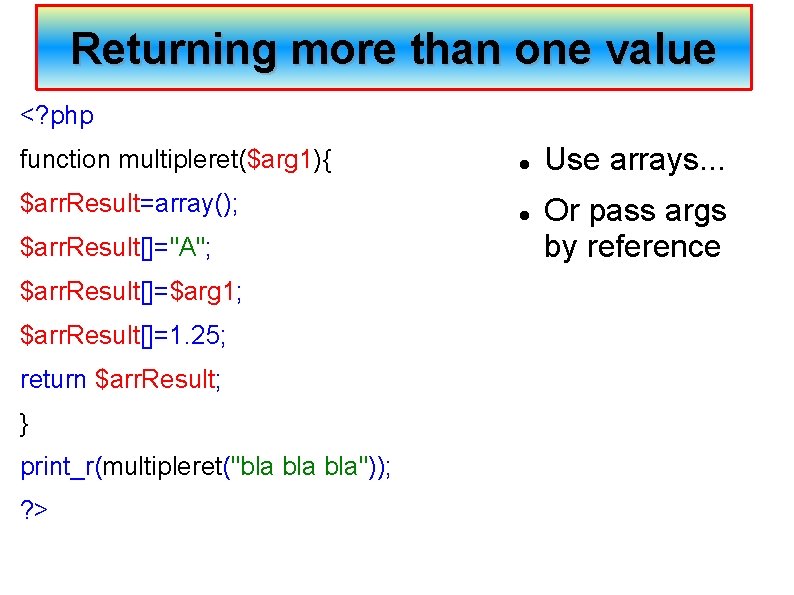 Returning more than one value

<?php
function multipleret($arg1){
$arrResult=array();
$arrResult[]="A";
$arrResult[]=$arg1;
$arrResult[]=1.25;
return $arrResult;
}
print_r(multipleret("bla bla bla"));
?>

- Use arrays...
- Or pass args by reference